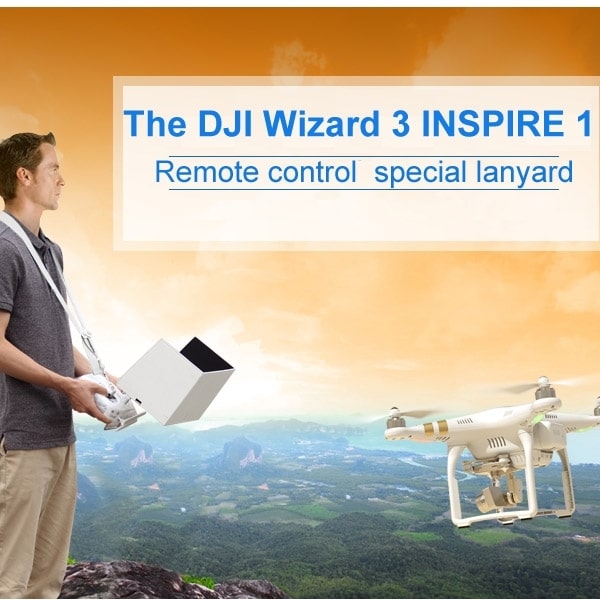 The DJI Wizard 3 INSPIRE 1

Remote control special lanyard